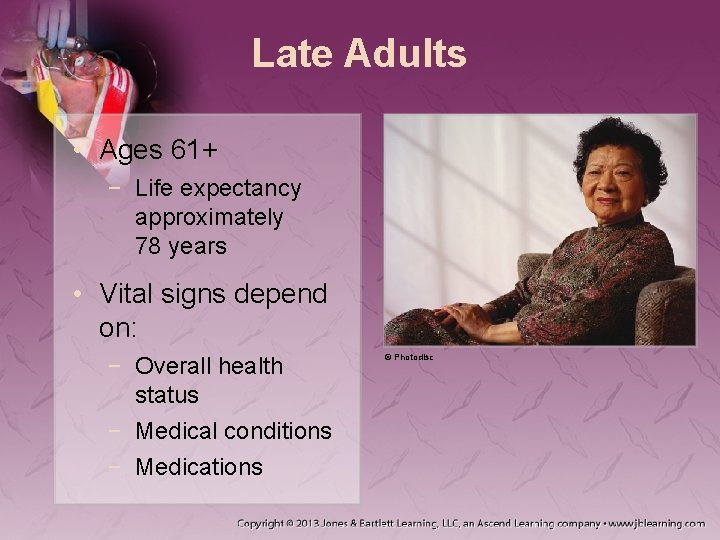 Late Adults

• Ages 61+
 – Life expectancy approximately 78 years

• Vital signs depend on:
 – Overall health status
 – Medical conditions
 – Medications

© Photodisc

Copyright © 2013 Jones & Bartlett Learning, LLC, an Ascend Learning company • www.jblearning.com